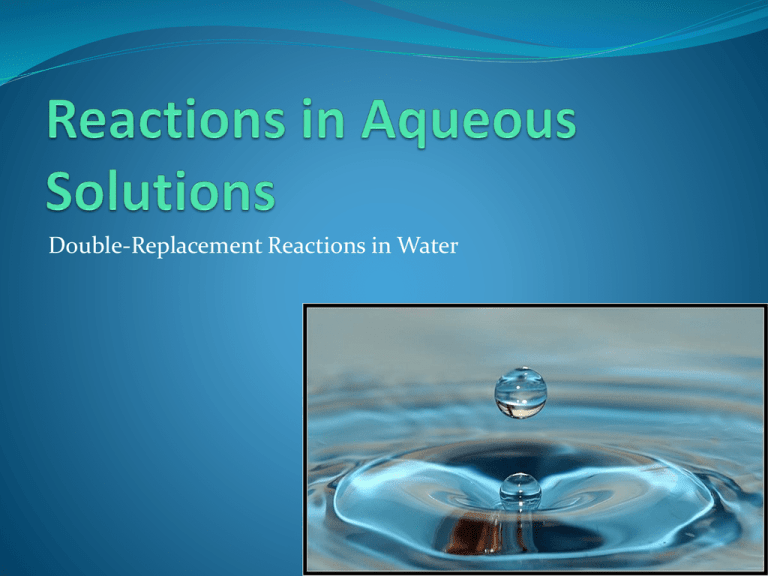 Reactions in Aqueous Solutions

Double-Replacement Reactions in Water